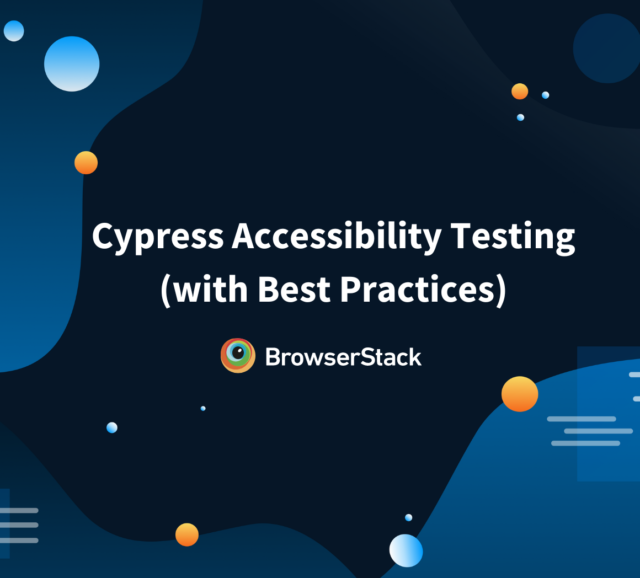 Cypress Accessibility Testing (with Best Practices)

BrowserStack